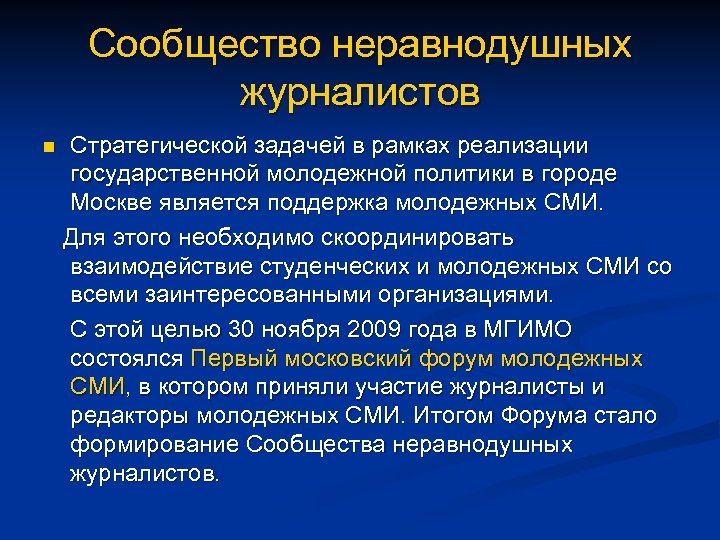 Сообщество неравнодушных журналистов

Стратегической задачей в рамках реализации государственной молодежной политики в городе Москве является поддержка молодежных СМИ.

Для этого необходимо скоординировать взаимодействие студенческих и молодежных СМИ со всеми заинтересованными организациями.

С этой целью 30 ноября 2009 года в МГИМО состоялся Первый московский форум молодежных СМИ, в котором приняли участие журналисты и редакторы молодежных СМИ. Итогом Форума стало формирование Сообщества неравнодушных журналистов.